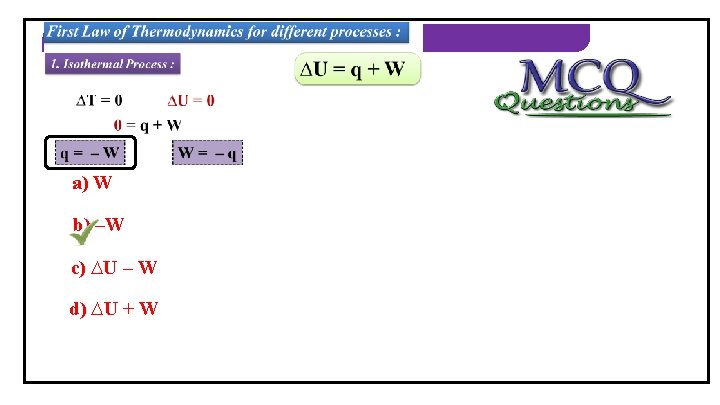 First Law of Thermodynamics for different processes :

1. Isothermal Process :

$\Delta U = q + W$

MCQ Questions

$\Delta T = 0$ $\Delta U = 0$

$0 = q + W$

$q = -W$ $W = -q$

a) W

b) –W

c) $\Delta U - W$

d) $\Delta U + W$